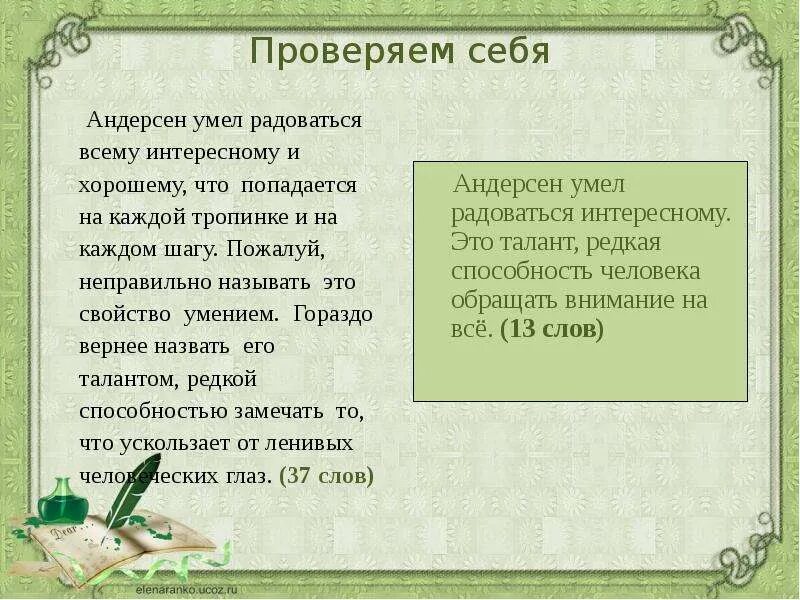 Проверяем себя

Андерсен умел радоваться всему интересному и хорошему, что попадается на каждой тропинке и на каждом шагу. Пожалуй, неправильно называть это свойство умением. Гораздо вернее назвать его талантом, редкой способностью замечать то, что ускользает от ленивых человеческих глаз. (37 слов)

Андерсен умел радоваться интересному. Это талант, редкая способность человека обращать внимание на всё. (13 слов)

Dear

elenaranko.ucoz.ru